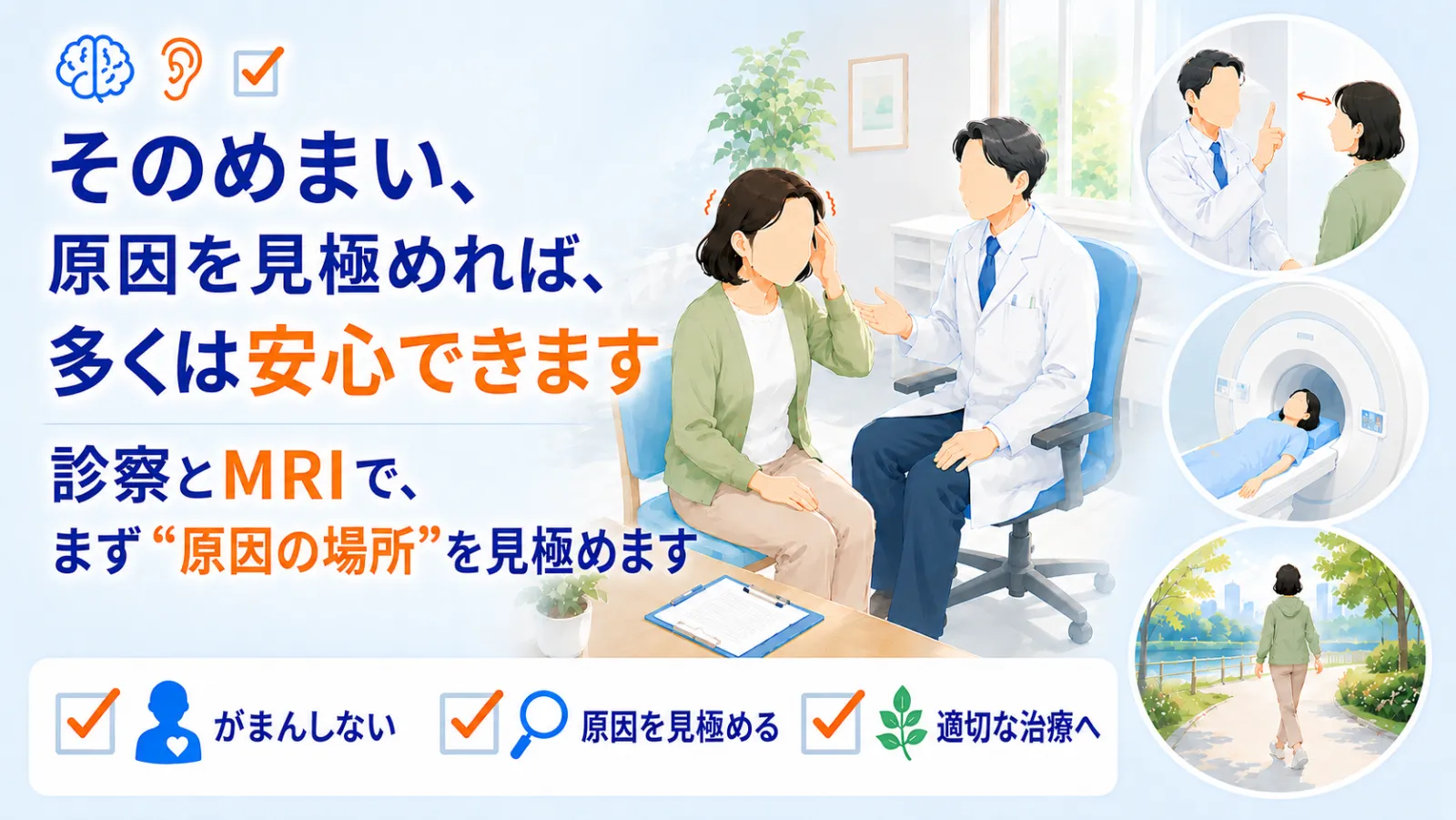 そのめまい、
原因を見極めれば、
多くは安心できます

診察とMRIで、
まず“原因の場所”を見極めます

がまんしない

原因を見極める

適切な治療へ